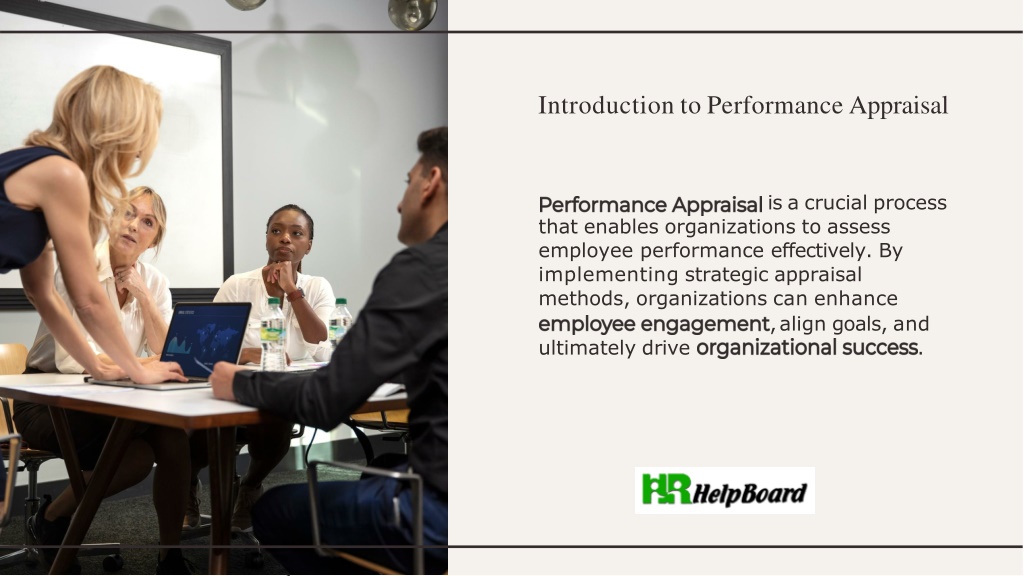 Introduction to Performance Appraisal

Performance Appraisal is a crucial process that enables organizations to assess employee performance effectively. By implementing strategic appraisal methods, organizations can enhance employee engagement, align goals, and ultimately drive organizational success.

HR HelpBoard